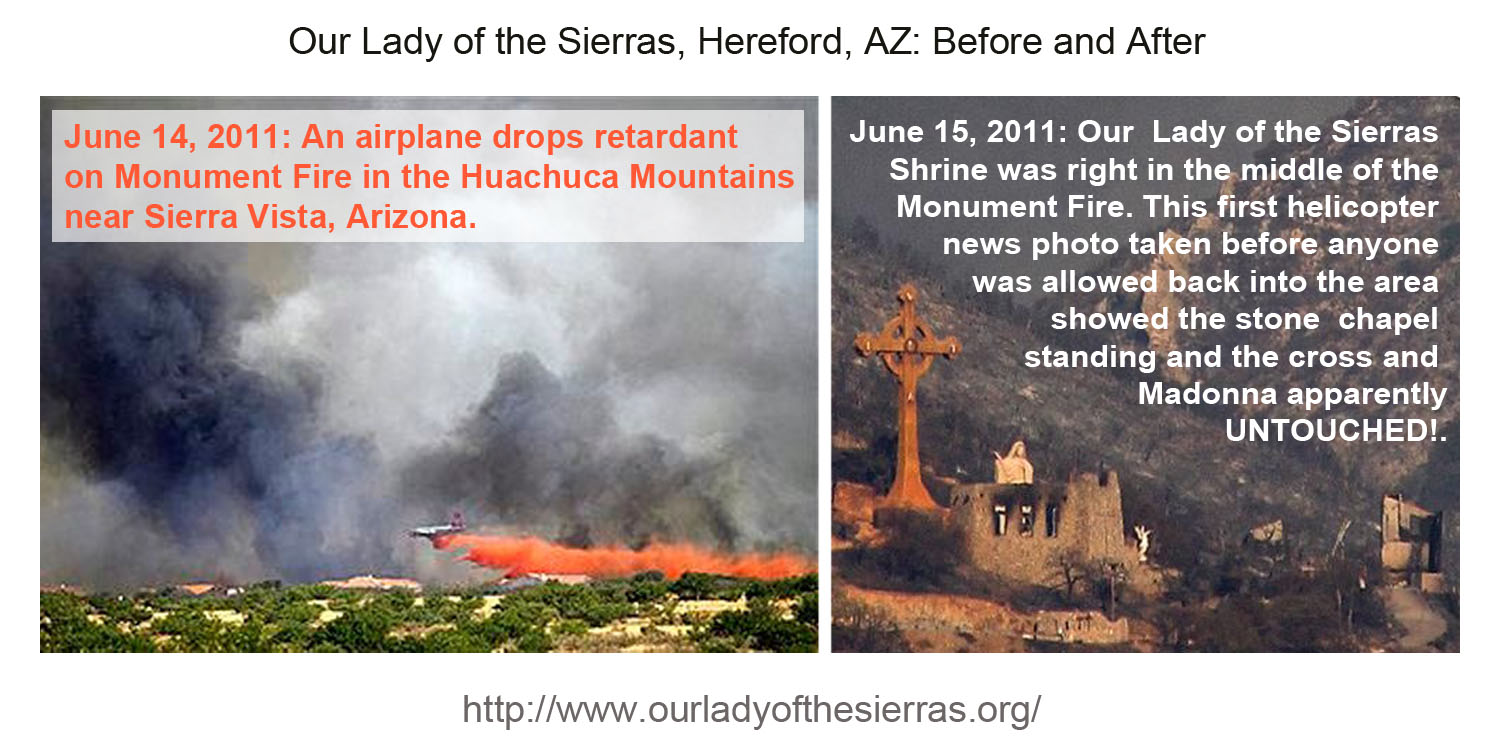 Our Lady of the Sierras, Hereford, AZ: Before and After

June 14, 2011: An airplane drops retardant on Monument Fire in the Huachuca Mountains near Sierra Vista, Arizona.

June 15, 2011: Our Lady of the Sierras Shrine was right in the middle of the Monument Fire. This first helicopter news photo taken before anyone was allowed back into the area showed the stone chapel standing and the cross and Madonna apparently UNTOUCHED!.

http://www.ourladyofthesierras.org/